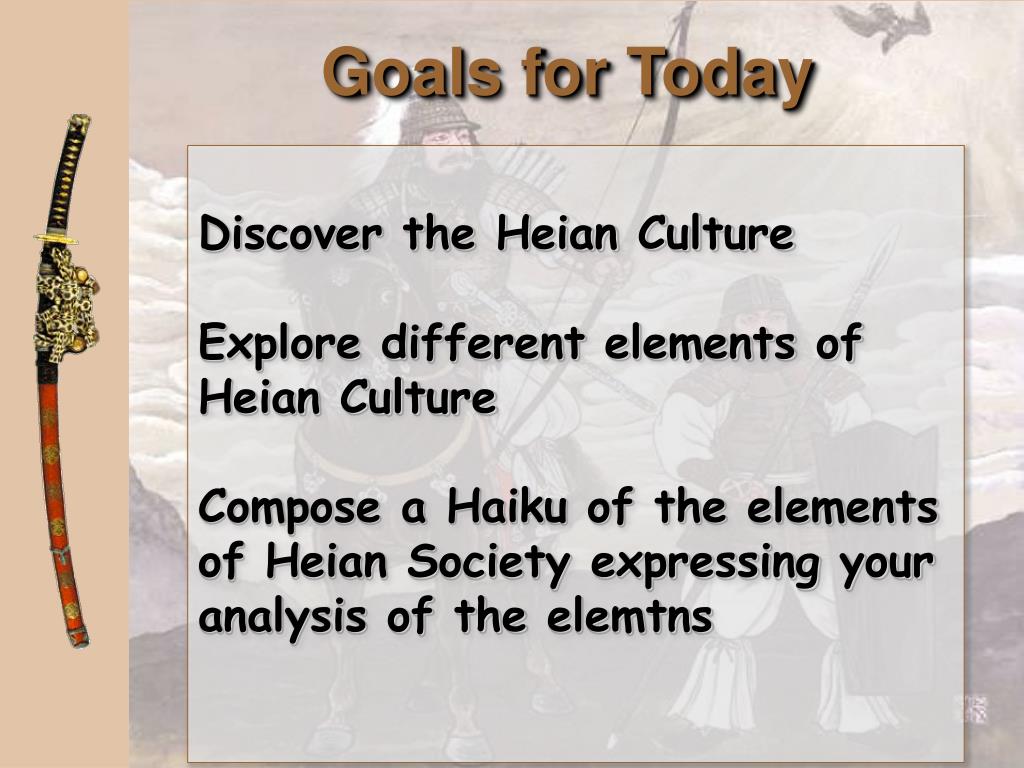 Goals for Today

Discover the Heian Culture

Explore different elements of Heian Culture

Compose a Haiku of the elements of Heian Society expressing your analysis of the elemtns